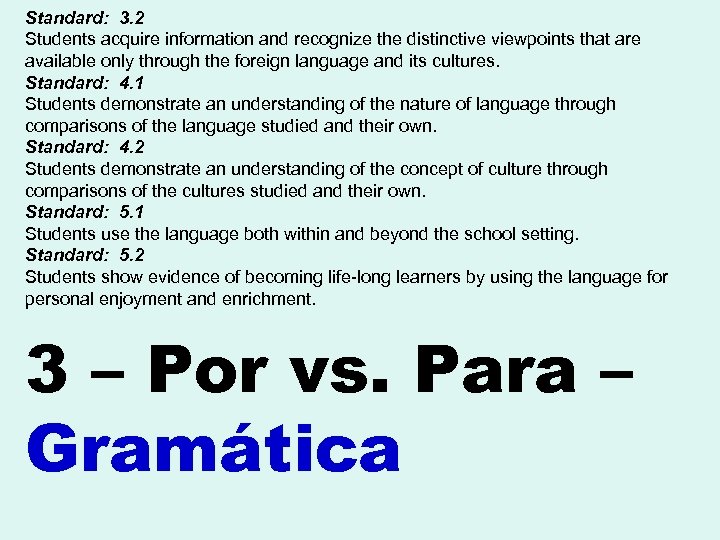 Standard: 3.2
Students acquire information and recognize the distinctive viewpoints that are available only through the foreign language and its cultures.
Standard: 4.1
Students demonstrate an understanding of the nature of language through comparisons of the language studied and their own.
Standard: 4.2
Students demonstrate an understanding of the concept of culture through comparisons of the cultures studied and their own.
Standard: 5.1
Students use the language both within and beyond the school setting.
Standard: 5.2
Students show evidence of becoming life-long learners by using the language for personal enjoyment and enrichment.

3 – Por vs. Para – Gramática